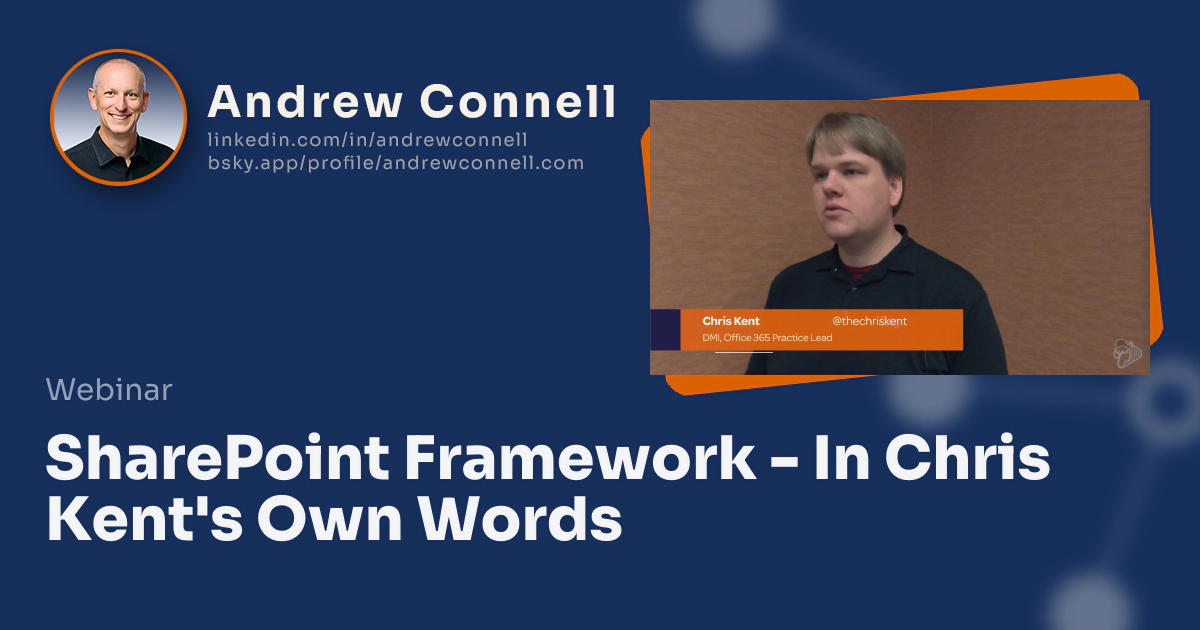 Andrew Connell
linkedin.com/in/andrewconnell
bsky.app/profile/andrewconnell.com

Chris Kent @thechriskent
DMI, Office 365 Practice Lead

Webinar

SharePoint Framework - In Chris Kent's Own Words